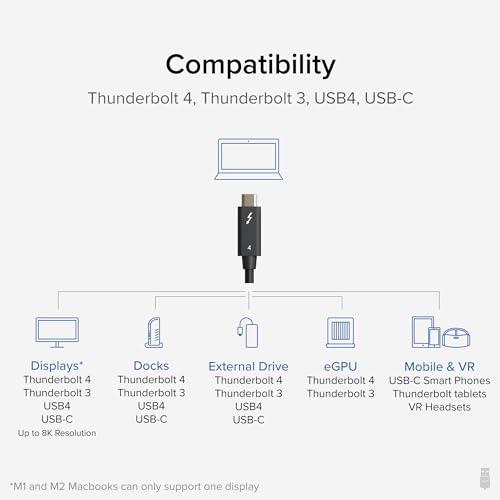 Compatibility

Thunderbolt 4, Thunderbolt 3, USB4, USB-C

4

Displays*
Thunderbolt 4
Thunderbolt 3
USB4
USB-C
Up to 8K Resolution

Docks
Thunderbolt 4
Thunderbolt 3
USB4
USB-C

External Drive
Thunderbolt 4
Thunderbolt 3
USB4
USB-C

eGPU
Thunderbolt 4
Thunderbolt 3

Mobile & VR
USB-C Smart Phones
Thunderbolt tablets
VR Headsets

*M1 and M2 Macbooks can only support one display